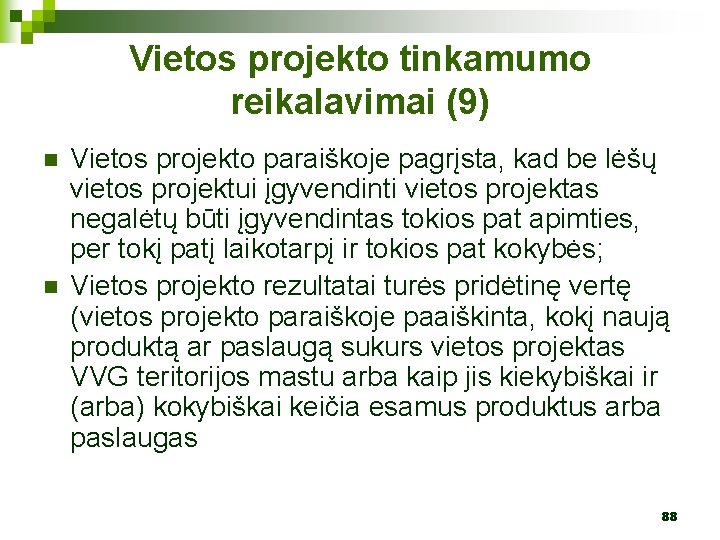 Vietos projekto tinkamumo reikalavimai (9)

Vietos projekto paraiškoje pagrįsta, kad be lėšų vietos projektui įgyvendinti vietos projektas negalėtų būti įgyvendintas tokios pat apimties, per tokį patį laikotarpį ir tokios pat kokybės;

Vietos projekto rezultatai turės pridėtinę vertę (vietos projekto paraiškoje paaiškinta, kokį naują produktą ar paslaugą sukurs vietos projektas VVG teritorijos mastu arba kaip jis kiekybiškai ir (arba) kokybiškai keičia esamus produktus arba paslaugas

88